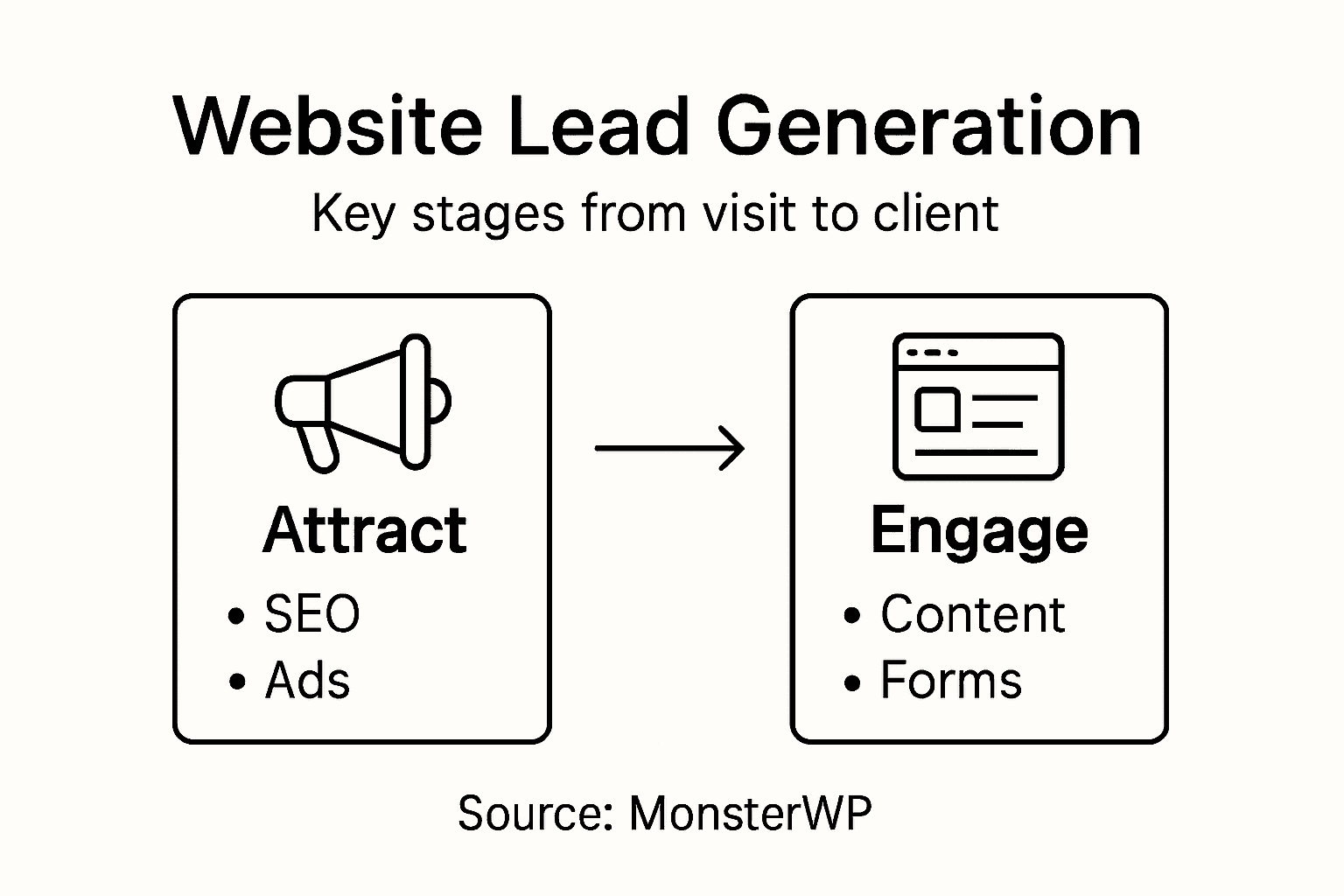 Website Lead Generation

Key stages from visit to client

Attract
• SEO
• Ads

Engage
• Content
• Forms

Source: MonsterWP